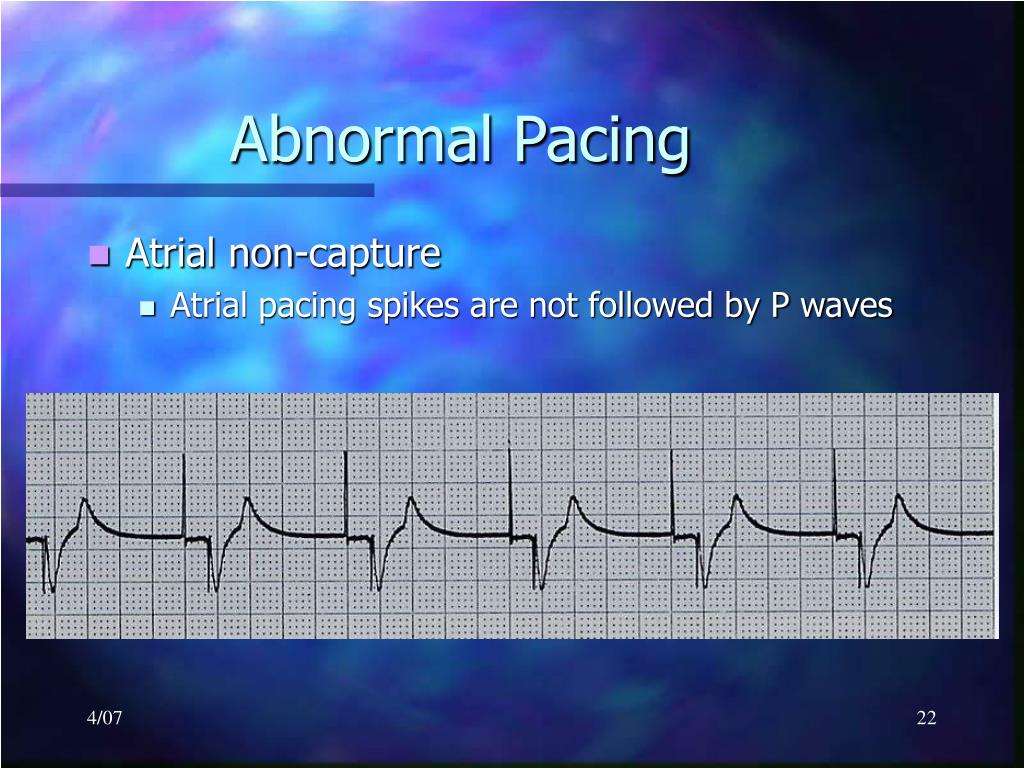 Abnormal Pacing

Atrial non-capture

Atrial pacing spikes are not followed by P waves

4/07

22